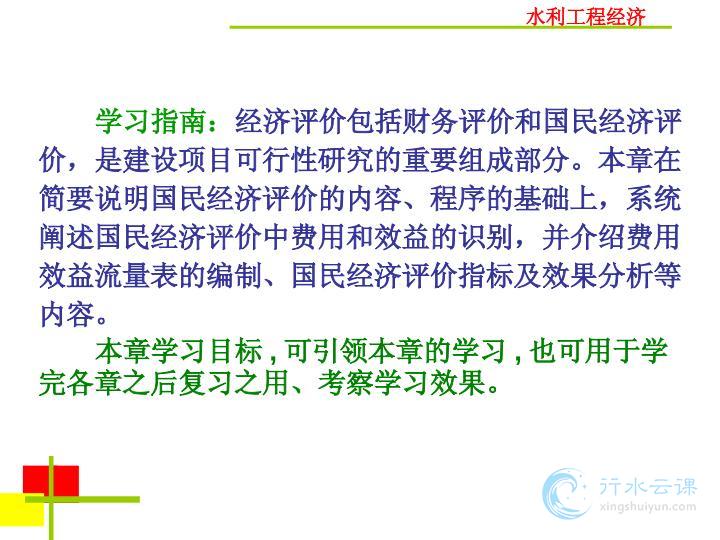 水利工程经济

学习指南：经济评价包括财务评价和国民经济评价，是建设项目可行性研究的重要组成部分。本章在简要说明国民经济评价的内容、程序的基础上，系统阐述国民经济评价中费用和效益的识别，并介绍费用效益流量表的编制、国民经济评价指标及效果分析等内容。

本章学习目标，可引领本章的学习，也可用于学完各章之后复习之用、考察学习效果。

行水云课
xingshuiyun.com